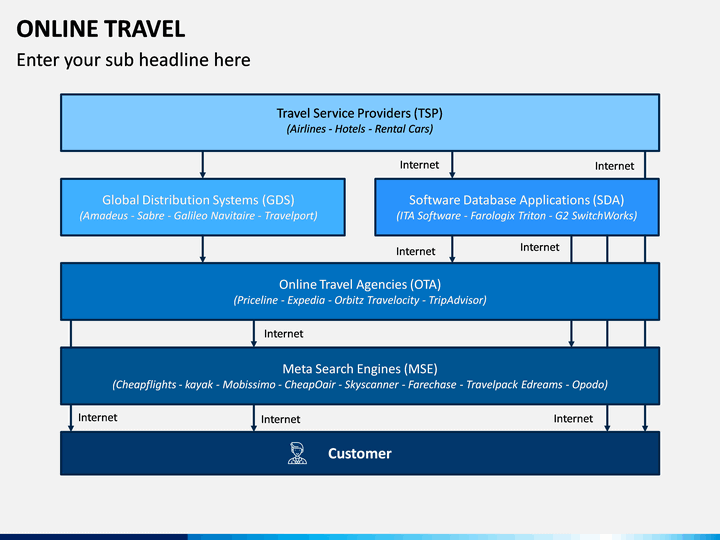 ONLINE TRAVEL

Enter your sub headline here

Travel Service Providers (TSP)
(Airlines - Hotels - Rental Cars)

Internet

Internet

Global Distribution Systems (GDS)
(Amadeus - Sabre - Galileo Navitaire - Travelport)

Software Database Applications (SDA)
(ITA Software - Farologix Triton - G2 SwitchWorks)

Internet

Internet

Online Travel Agencies (OTA)
(Priceline - Expedia - Orbitz Travelocity - TripAdvisor)

Internet

Meta Search Engines (MSE)
(Cheapflights - kayak - Mobissimo - CheapOair - Skyscanner - Farechase - Travelpack Edreams - Opodo)

Internet

Internet

Internet

Customer